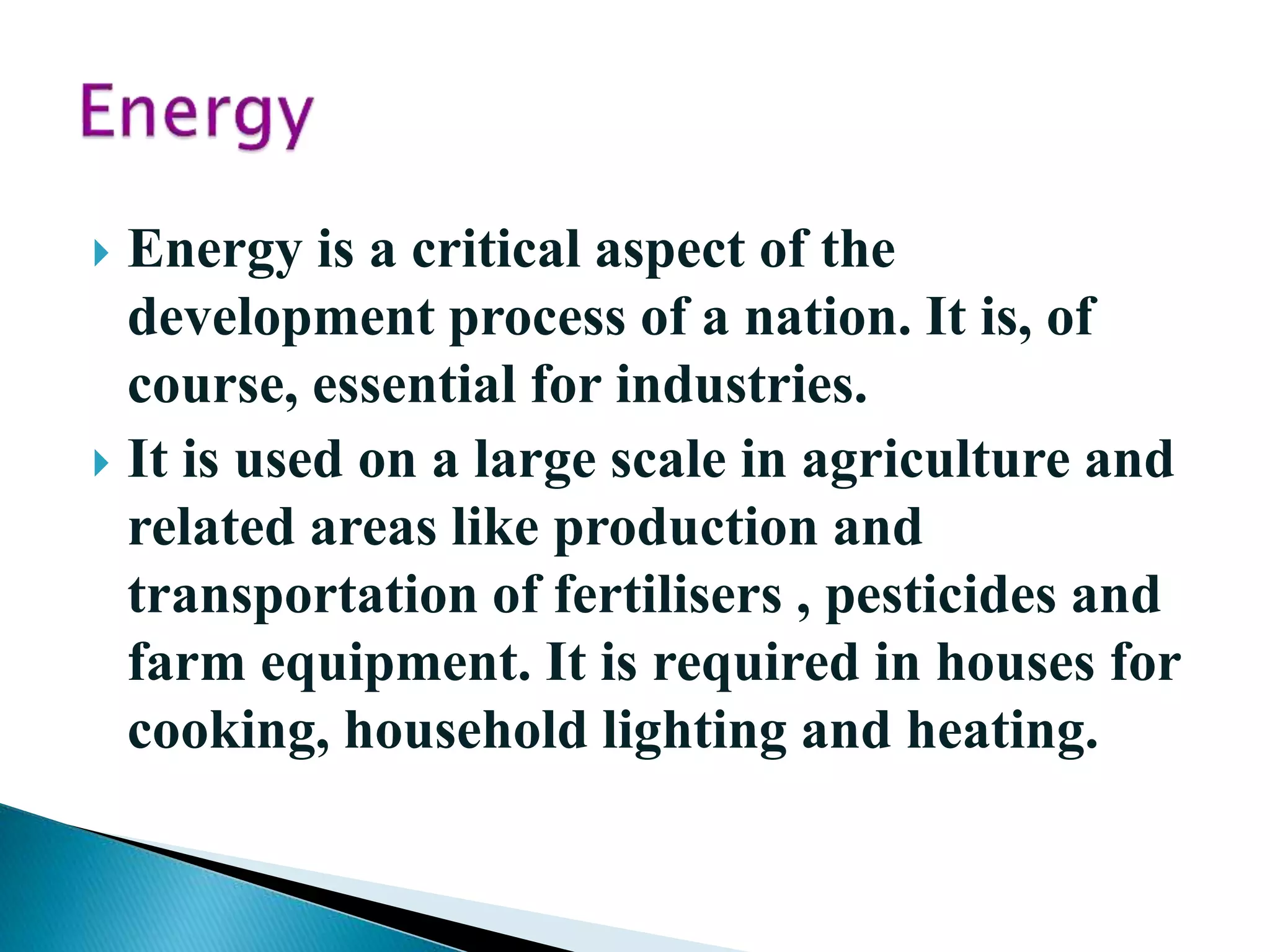 Energy

Energy is a critical aspect of the development process of a nation. It is, of course, essential for industries.

It is used on a large scale in agriculture and related areas like production and transportation of fertilisers , pesticides and farm equipment. It is required in houses for cooking, household lighting and heating.